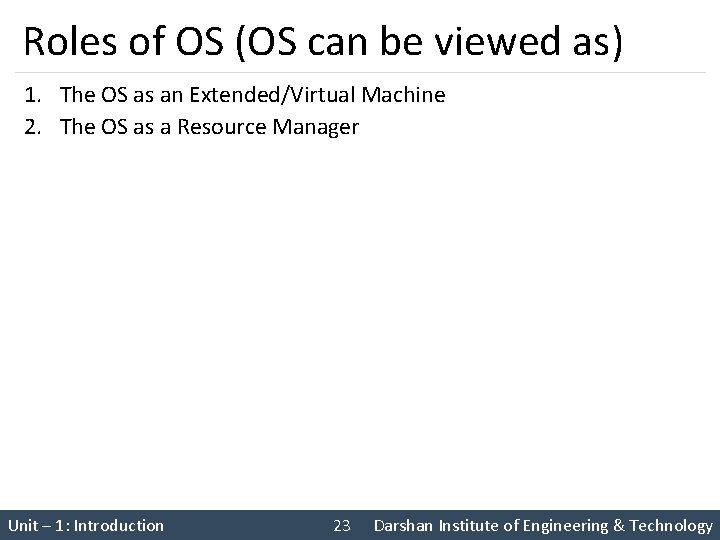 Roles of OS (OS can be viewed as)

1. The OS as an Extended/Virtual Machine
2. The OS as a Resource Manager

Unit – 1: Introduction 23 Darshan Institute of Engineering & Technology